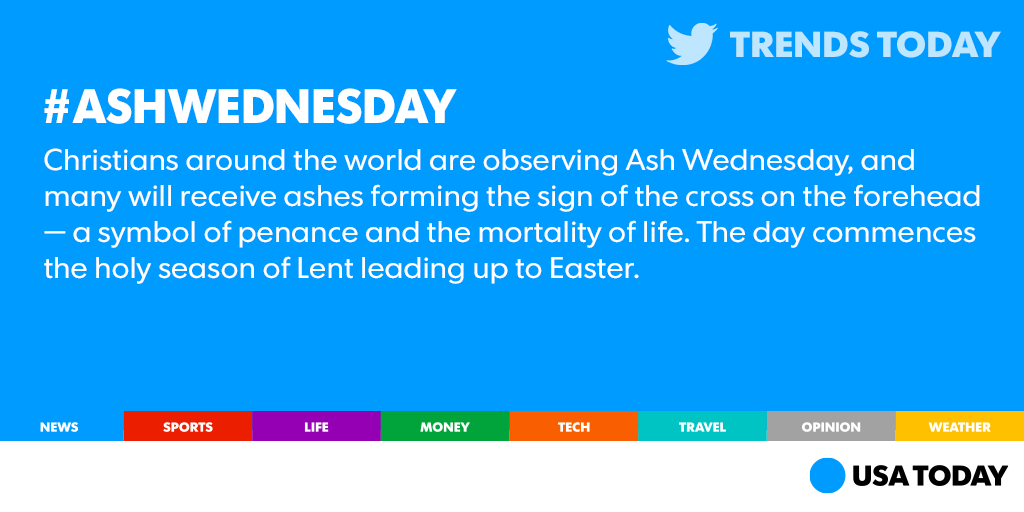 TRENDS TODAY

#ASHWEDNESDAY

Christians around the world are observing Ash Wednesday, and many will receive ashes forming the sign of the cross on the forehead — a symbol of penance and the mortality of life. The day commences the holy season of Lent leading up to Easter.

NEWS SPORTS LIFE MONEY TECH TRAVEL OPINION WEATHER

USA TODAY